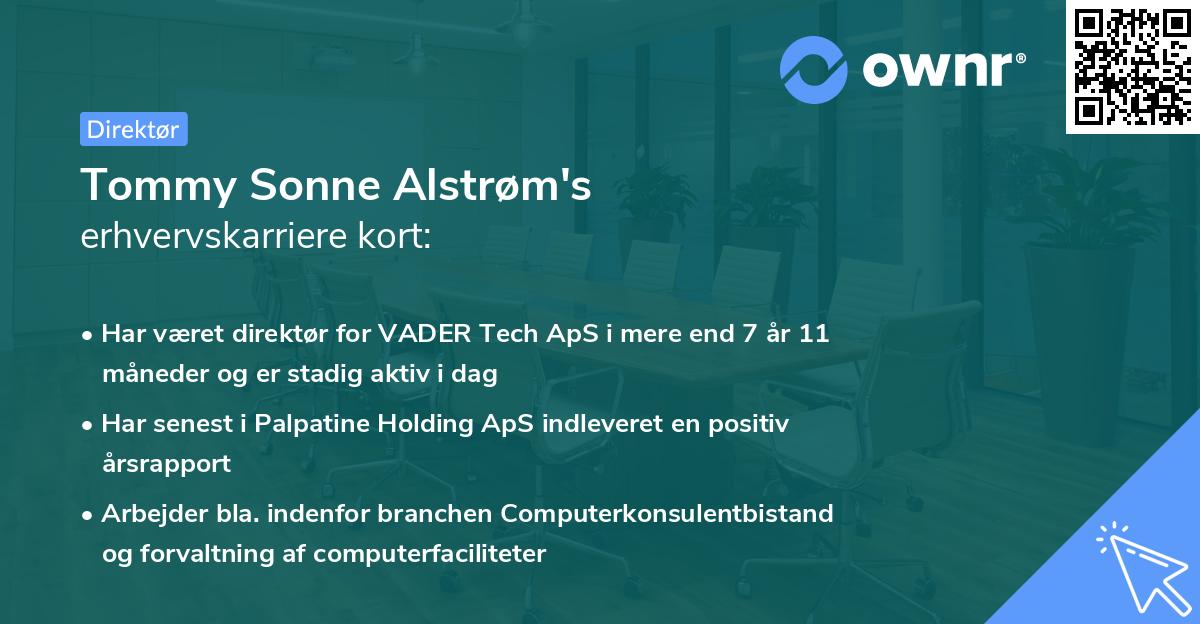 ownr®

Direktør

Tommy Sonne Alstrøm's
erhvervskarriere kort:

• Har været direktør for VADER Tech ApS i mere end 7 år 11 måneder og er stadig aktiv i dag

• Har senest i Palpatine Holding ApS indleveret en positiv årsrapport

• Arbejder bla. indenfor branchen Computerkonsulentbistand og forvaltning af computerfaciliteter